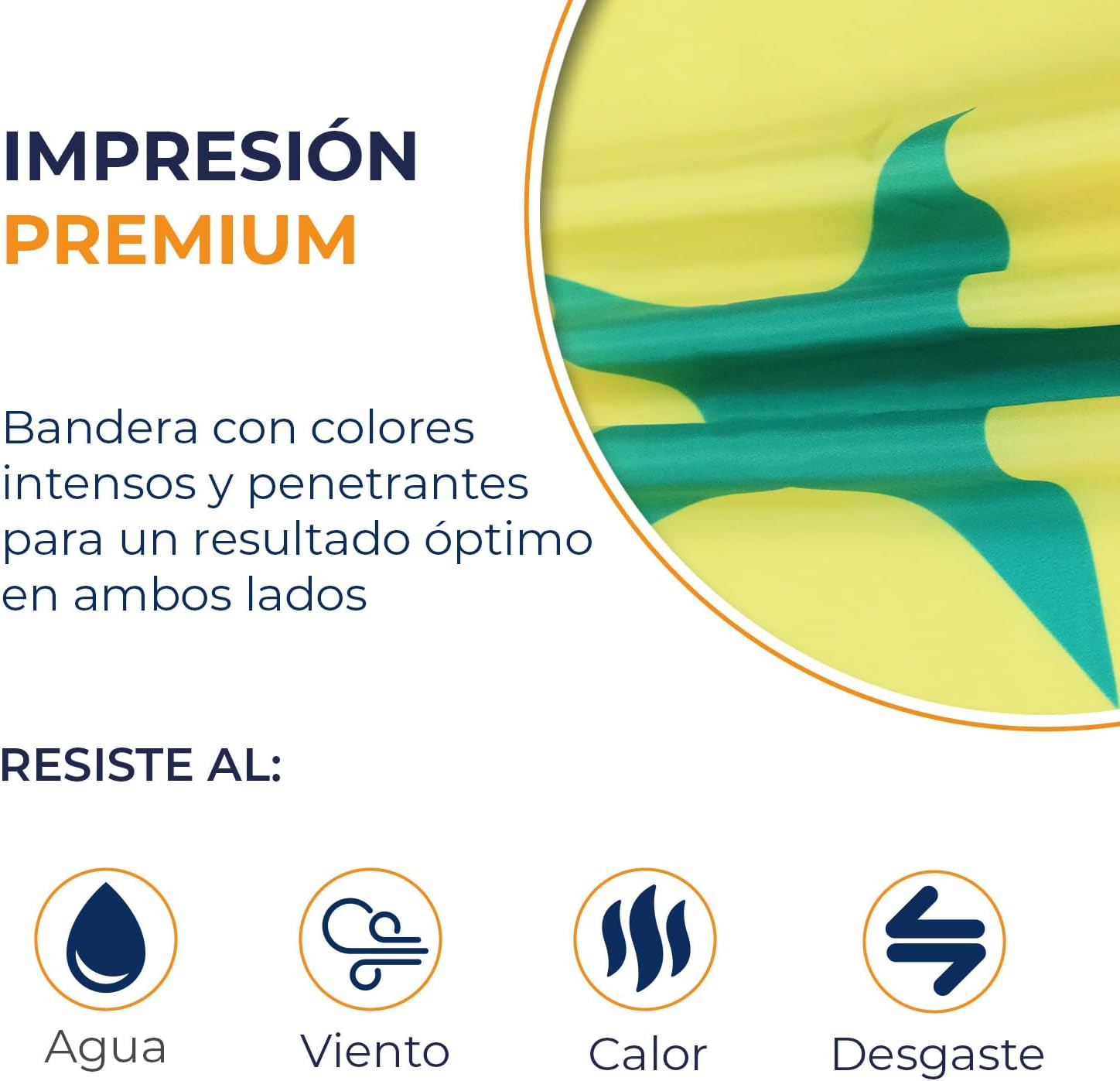 IMPRESIÓN
PREMIUM

Bandera con colores intensos y penetrantes para un resultado óptimo en ambos lados

RESISTE AL:

Agua

Viento

Calor

Desgaste